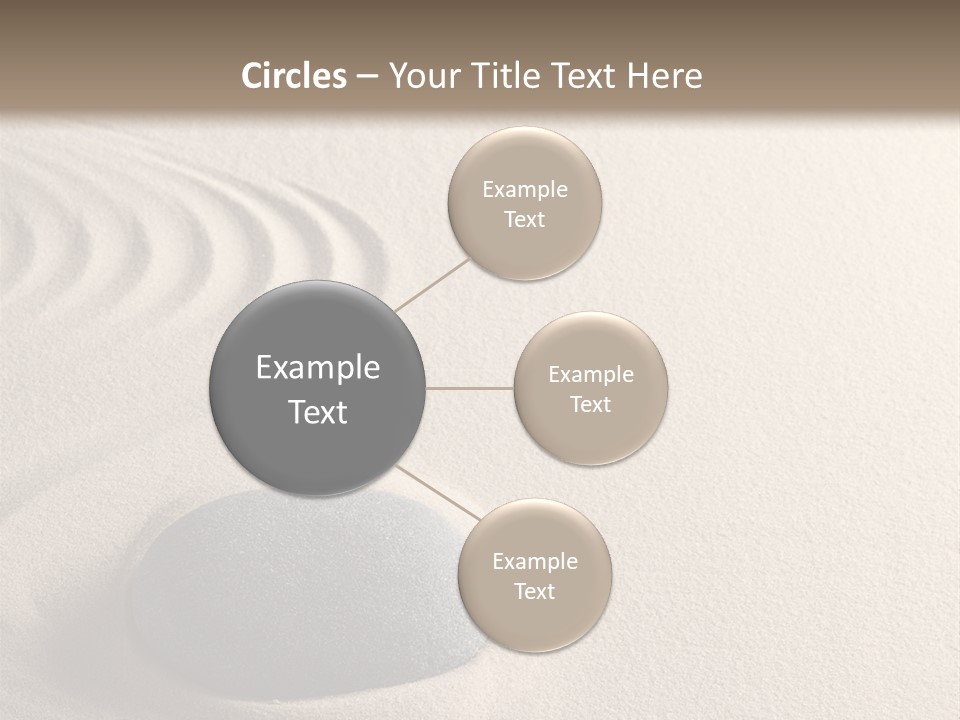 Circles – Your Title Text Here

Example Text

Example Text

Example Text

Example Text